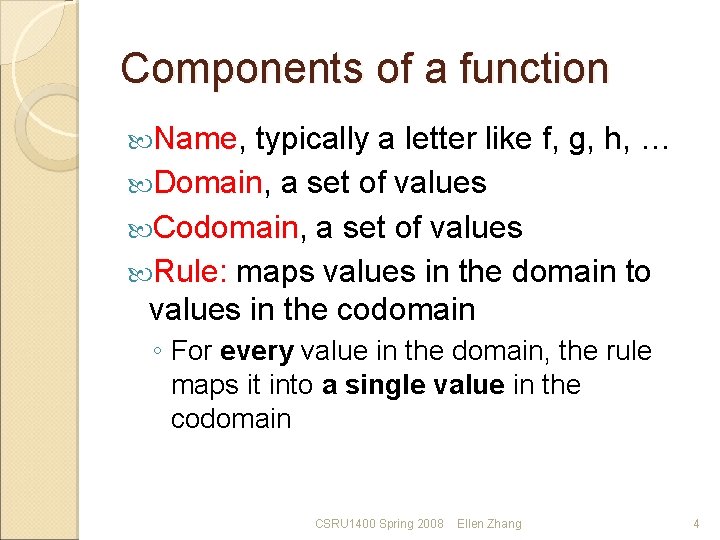 Components of a function

Name, typically a letter like f, g, h, …

Domain, a set of values

Codomain, a set of values

Rule: maps values in the domain to values in the codomain

◦ For every value in the domain, the rule maps it into a single value in the codomain

CSRU1400 Spring 2008 Ellen Zhang

4